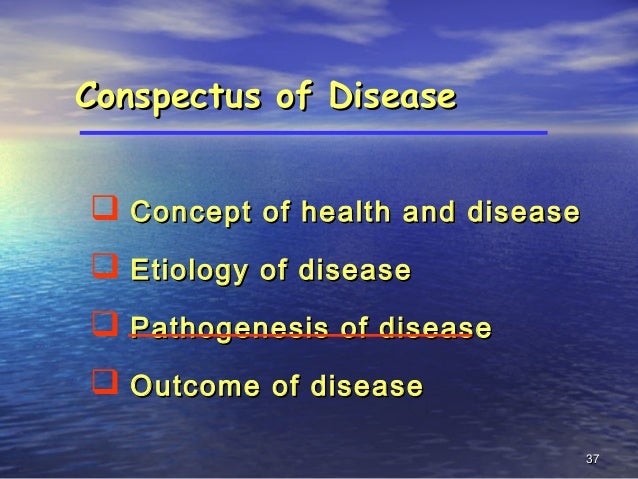 Conspectus of Disease

❑ Concept of health and disease
❑ Etiology of disease
❑ Pathogenesis of disease
❑ Outcome of disease

37